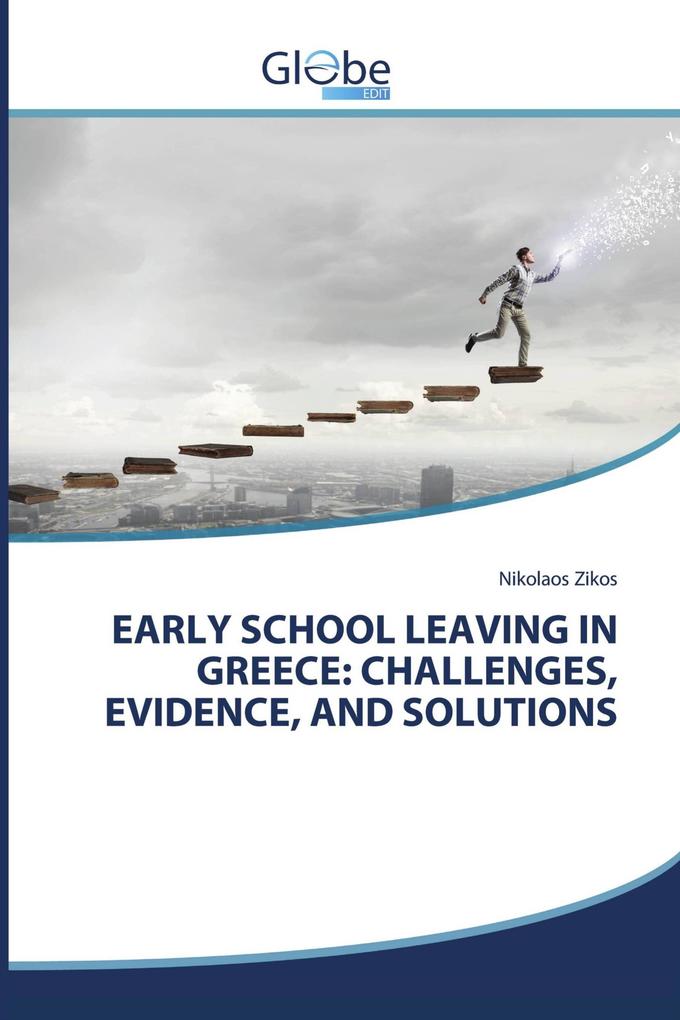 Globe
EDIT

Nikolaos Zikos

EARLY SCHOOL LEAVING IN GREECE: CHALLENGES, EVIDENCE, AND SOLUTIONS